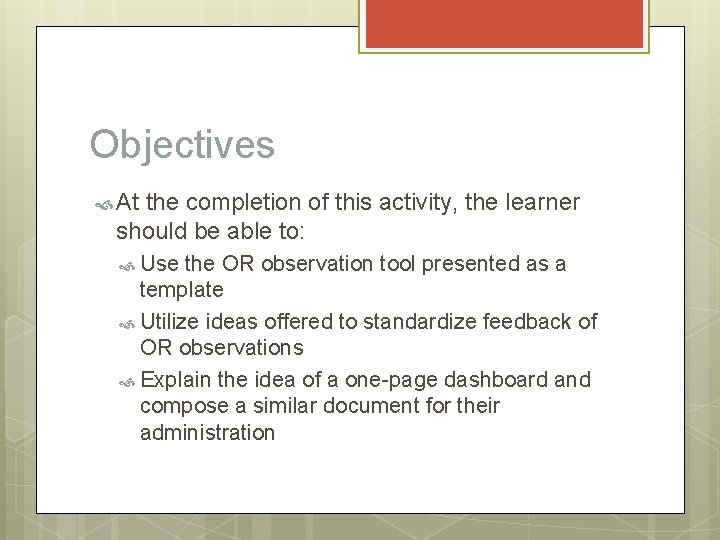 Objectives

At the completion of this activity, the learner should be able to:

Use the OR observation tool presented as a template

Utilize ideas offered to standardize feedback of OR observations

Explain the idea of a one-page dashboard and compose a similar document for their administration